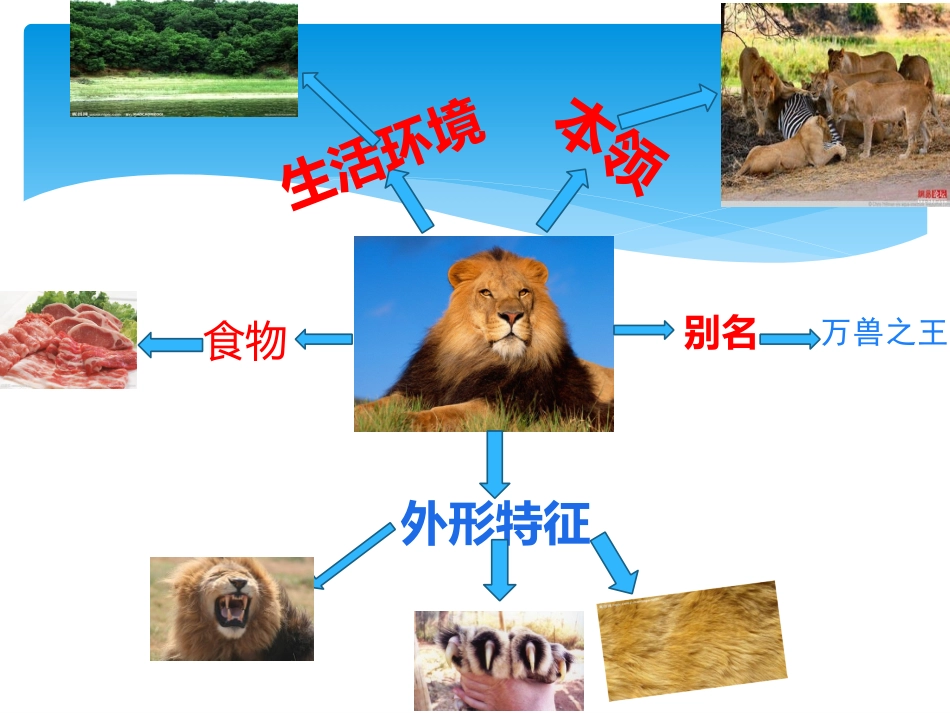 生活环境

本领

食物

别名

万兽之王

外形特征